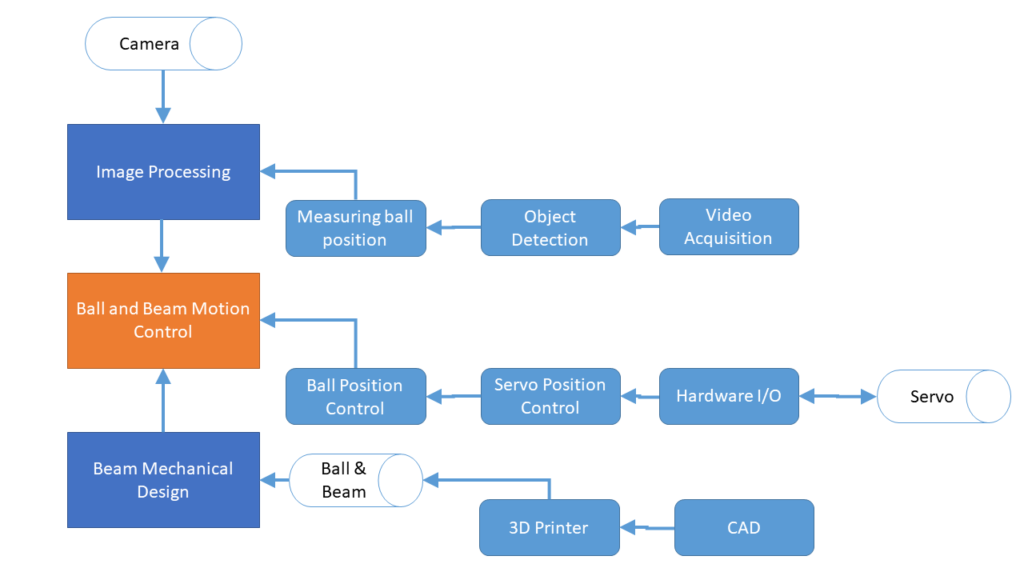 Camera

Image Processing

Measuring ball position

Object Detection

Video Acquisition

Ball and Beam Motion Control

Ball Position Control

Servo Position Control

Hardware I/O

Servo

Beam Mechanical Design

Ball & Beam

3D Printer

CAD